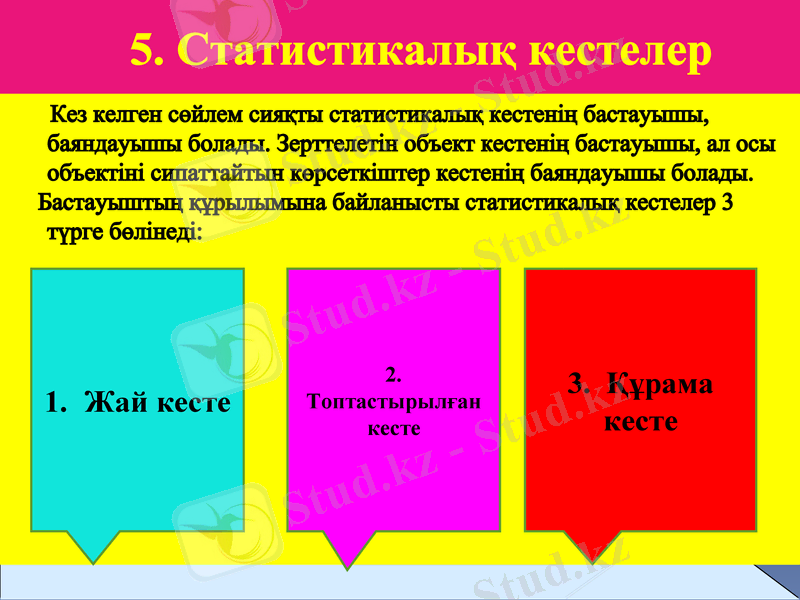 5. Статистикалық кестелер

Кез келген сөйлем сияқты статистикалық кестенің бастауышы, баяндауышы болады. Зерттелетін объект кестенің бастауышы, ал осы объектіні сипаттайтын көрсеткіштер кестенің баяндауышы болады.

Бастауыштың құрылымына байланысты статистикалық кестелер 3 түрге бөлінеді:

1. Жай кесте

2. Топтастырылған кесте

3. Құрама кесте

Stud.kz - Stud.kz